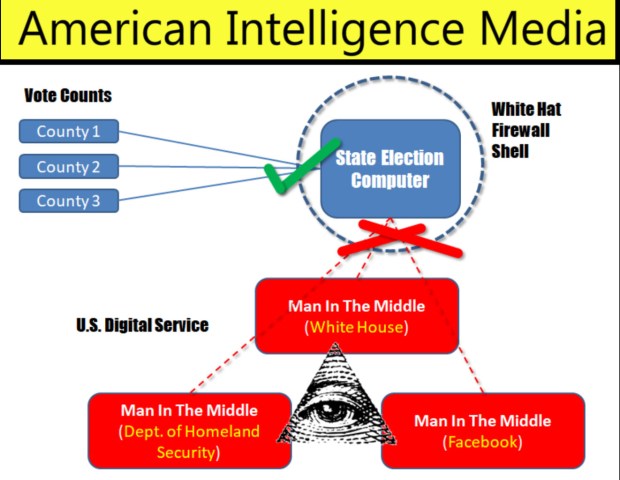 American Intelligence Media

Vote Counts

County 1

County 2

County 3

State Election Computer

White Hat Firewall Shell

U.S. Digital Service

Man In The Middle (White House)

Man In The Middle (Dept. of Homeland Security)

Man In The Middle (Facebook)